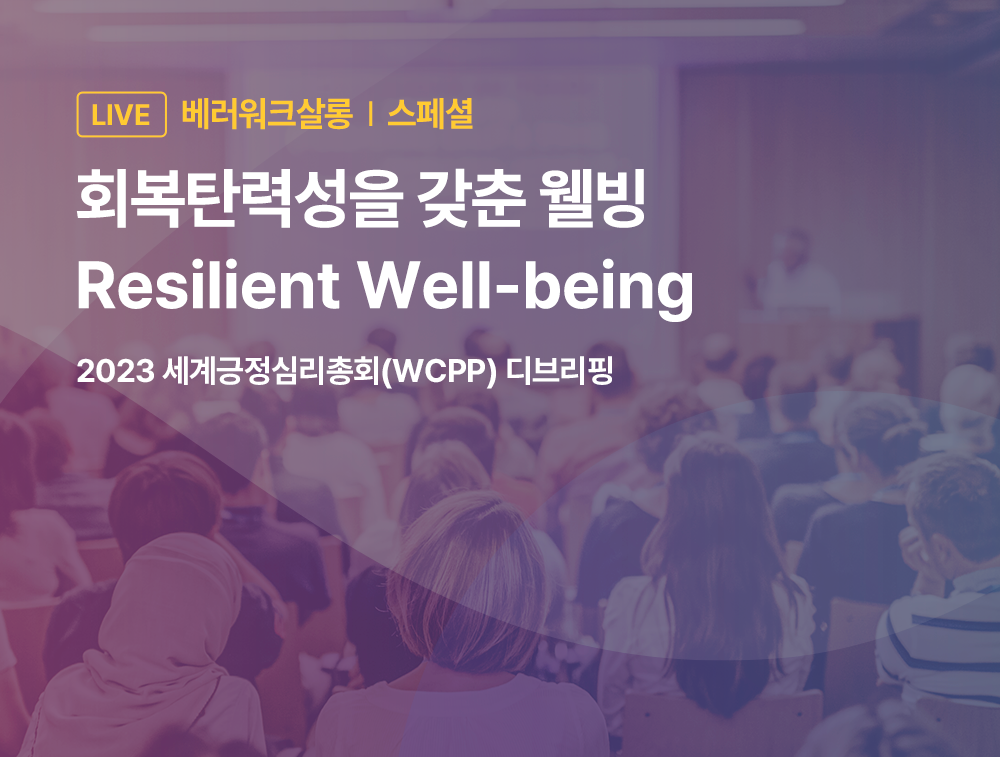 LIVE 베러워크살롱 | 스페셜

회복탄력성을 갖춘 웰빙
Resilient Well-being

2023 세계긍정심리총회(WCPP) 디브리핑